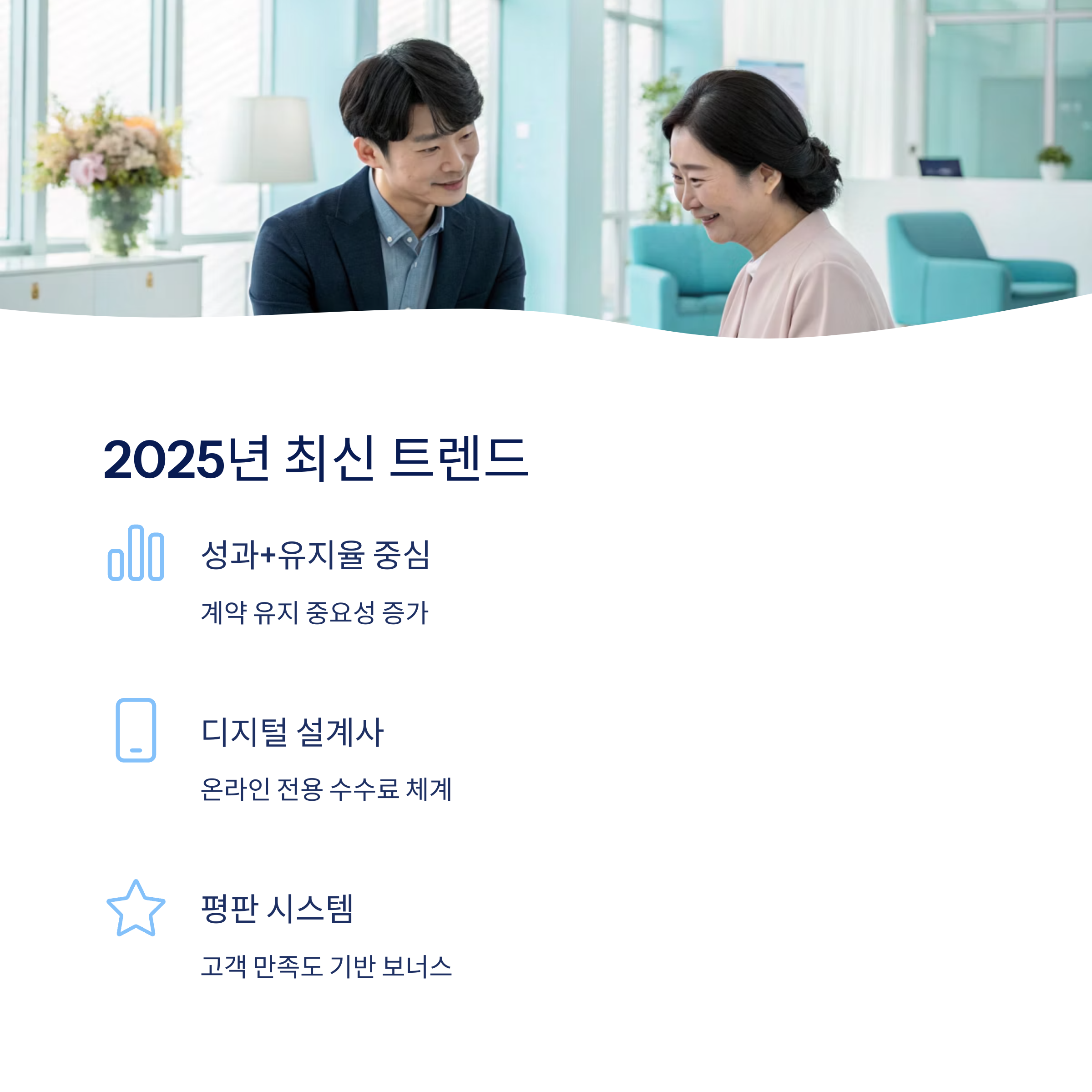 2025년 최신 트렌드

성과+유지율 중심

계약 유지 중요성 증가

디지털 설계사

온라인 전용 수수료 체계

평판 시스템

고객 만족도 기반 보너스